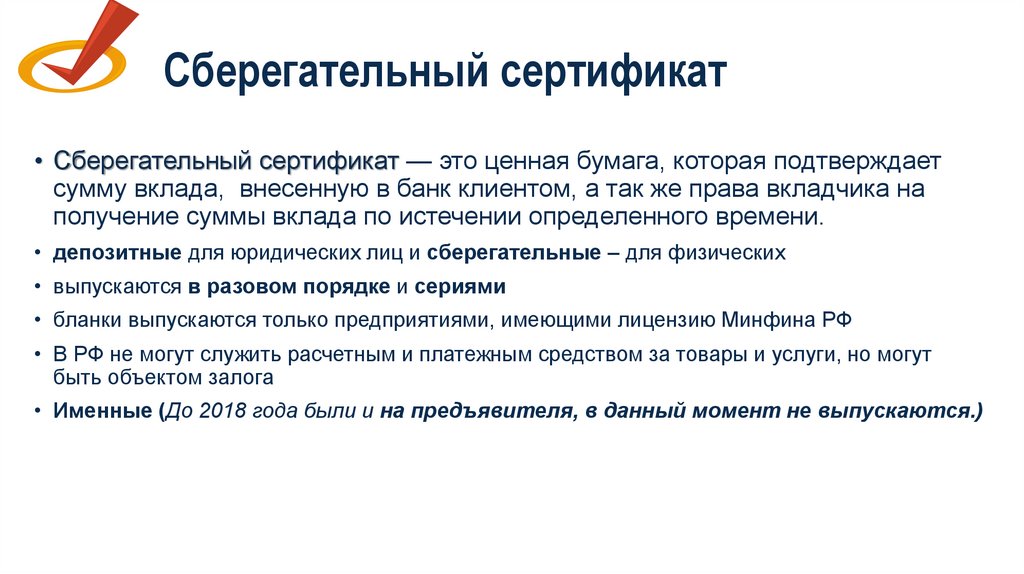 Сберегательный сертификат

• Сберегательный сертификат — это ценная бумага, которая подтверждает сумму вклада, внесенную в банк клиентом, а так же права вкладчика на получение суммы вклада по истечении определенного времени.

• депозитные для юридических лиц и сберегательные – для физических

• выпускаются в разовом порядке и сериями

• бланки выпускаются только предприятиями, имеющими лицензию Минфина РФ

• В РФ не могут служить расчетным и платежным средством за товары и услуги, но могут быть объектом залога

• Именные (До 2018 года были и на предъявителя, в данный момент не выпускаются.)